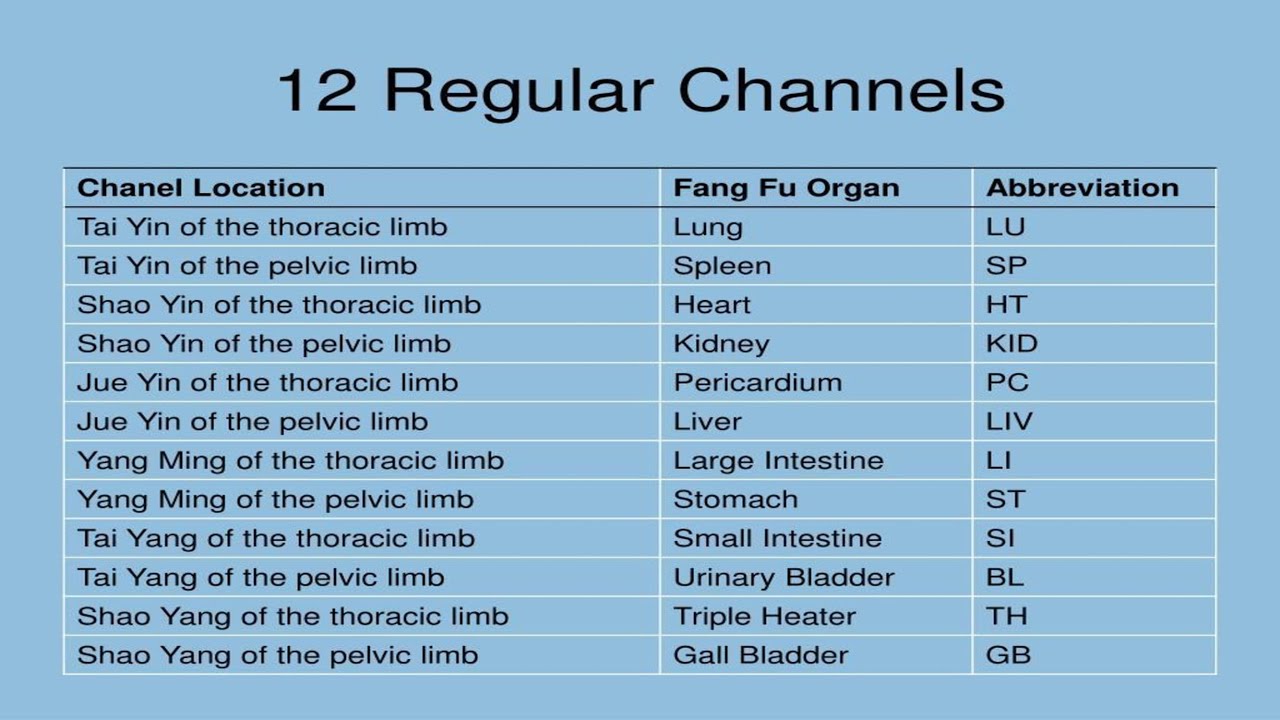 12 Regular Channels

| Chanel Location | Fang Fu Organ | Abbreviation |
|---|---|---|
| Tai Yin of the thoracic limb | Lung | LU |
| Tai Yin of the pelvic limb | Spleen | SP |
| Shao Yin of the thoracic limb | Heart | HT |
| Shao Yin of the pelvic limb | Kidney | KID |
| Jue Yin of the thoracic limb | Pericardium | PC |
| Jue Yin of the pelvic limb | Liver | LIV |
| Yang Ming of the thoracic limb | Large Intestine | LI |
| Yang Ming of the pelvic limb | Stomach | ST |
| Tai Yang of the thoracic limb | Small Intestine | SI |
| Tai Yang of the pelvic limb | Urinary Bladder | BL |
| Shao Yang of the thoracic limb | Triple Heater | TH |
| Shao Yang of the pelvic limb | Gall Bladder | GB |